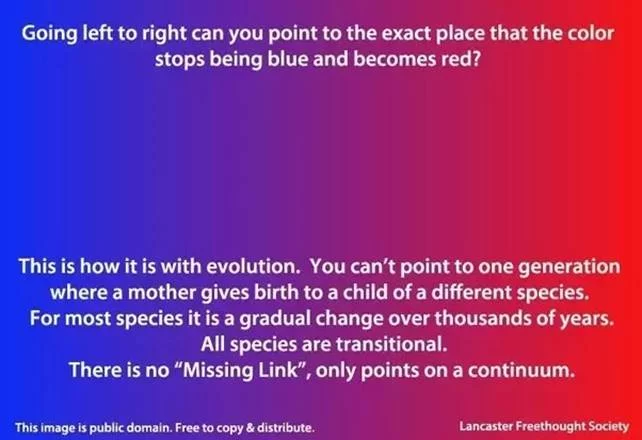 Going left to right can you point to the exact place that the color stops being blue and becomes red?

This is how it is with evolution.  You can't point to one generation where a mother gives birth to a child of a different species.
For most species it is a gradual change over thousands of years.
All species are transitional.
There is no "Missing Link", only points on a continuum.

This image is public domain. Free to copy & distribute.

Lancaster Freethought Society